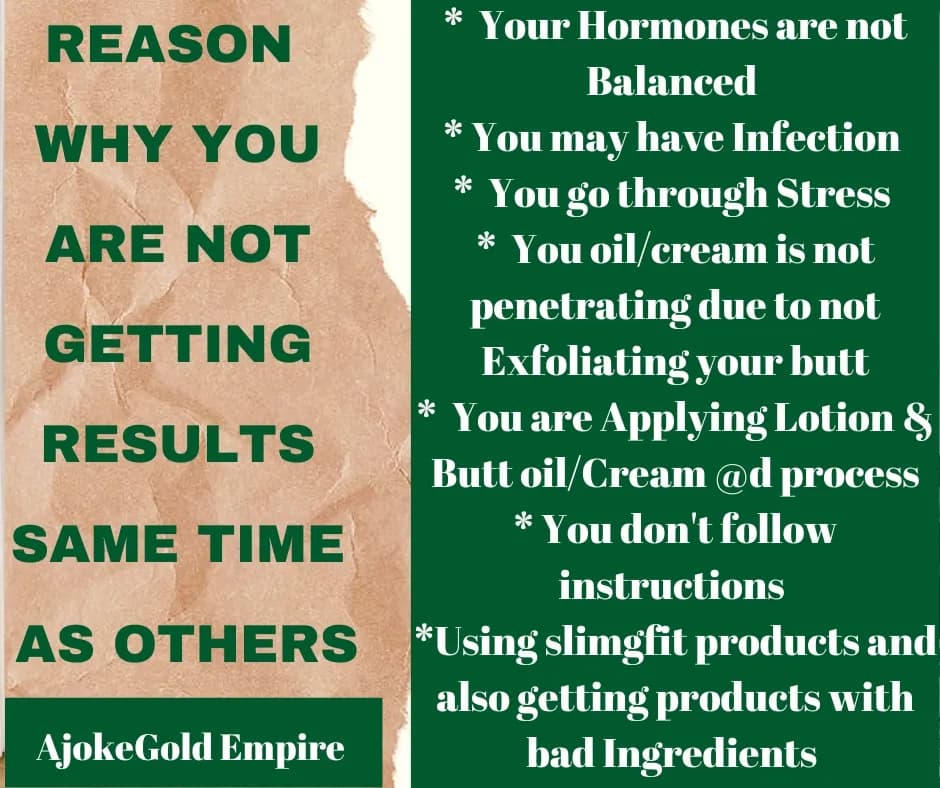 REASON WHY YOU ARE NOT GETTING RESULTS SAME TIME AS OTHERS

AjokeGold Empire

* Your Hormones are not Balanced
* You may have Infection
* You go through Stress
* You oil/cream is not penetrating due to not Exfoliating your butt
* You are Applying Lotion & Butt oil/Cream @d process
* You don't follow instructions
*Using slimgfit products and also getting products with bad Ingredients